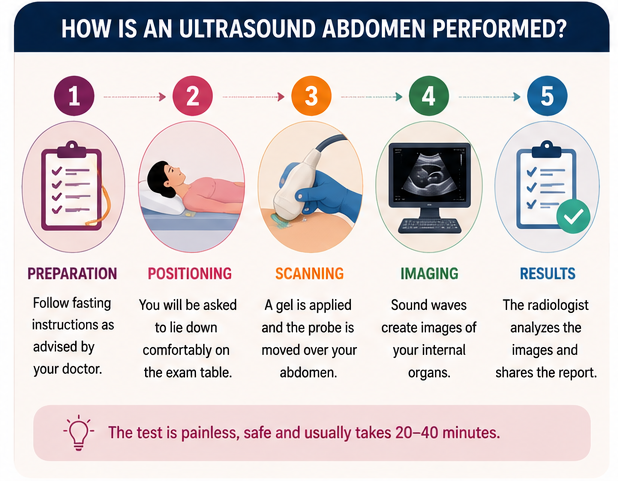 HOW IS AN ULTRASOUND ABDOMEN PERFORMED?

1

PREPARATION

Follow fasting instructions as advised by your doctor.

2

POSITIONING

You will be asked to lie down comfortably on the exam table.

3

SCANNING

A gel is applied and the probe is moved over your abdomen.

4

IMAGING

Sound waves create images of your internal organs.

5

RESULTS

The radiologist analyzes the images and shares the report.

The test is painless, safe and usually takes 20–40 minutes.